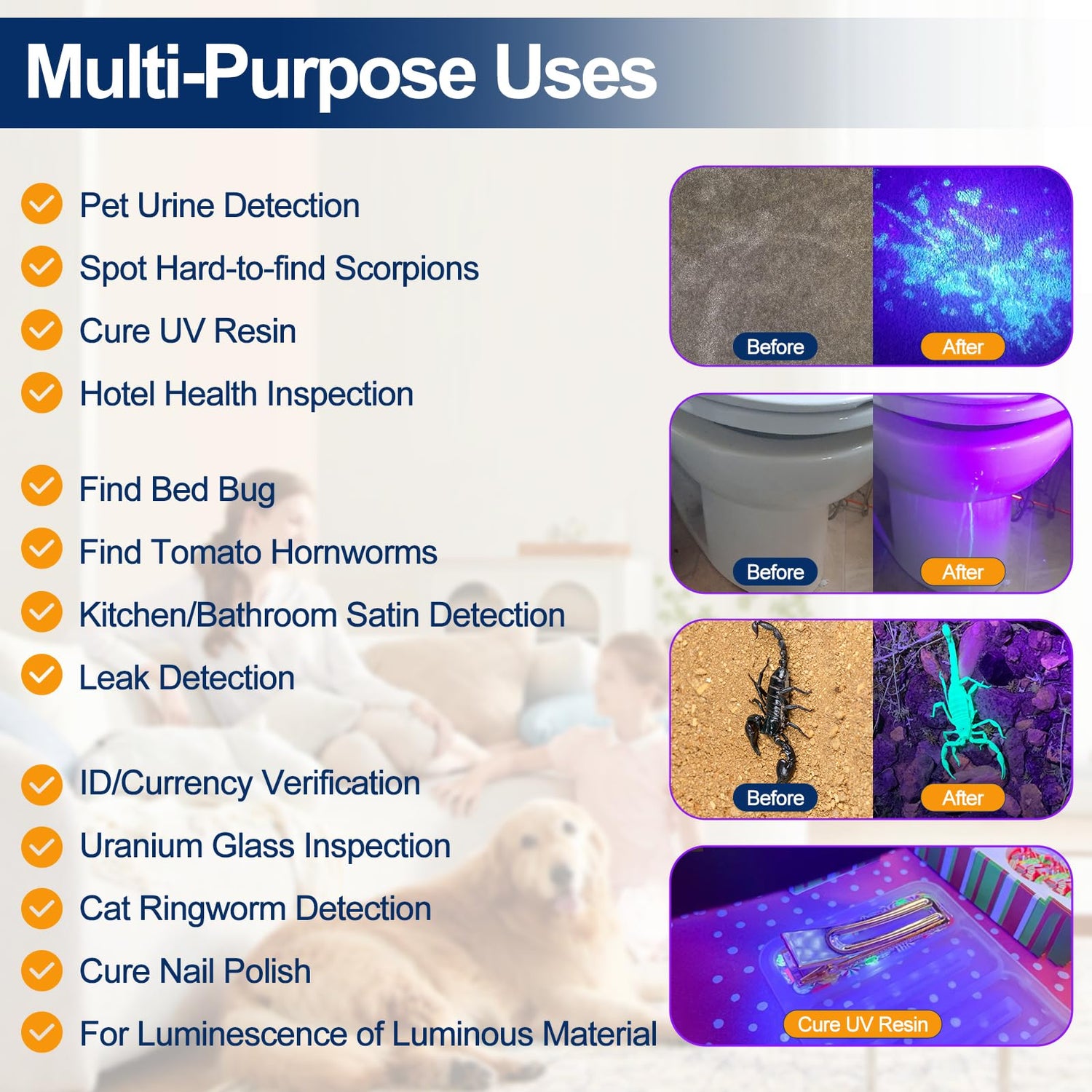 Multi-Purpose Uses

Pet Urine Detection
Spot Hard-to-find Scorpions
Cure UV Resin
Hotel Health Inspection

Find Bed Bug
Find Tomato Hornworms
Kitchen/Bathroom Satin Detection
Leak Detection

ID/Currency Verification
Uranium Glass Inspection
Cat Ringworm Detection
Cure Nail Polish
For Luminescence of Luminous Material

Before
After

Before
After

Before
After

Cure UV Resin